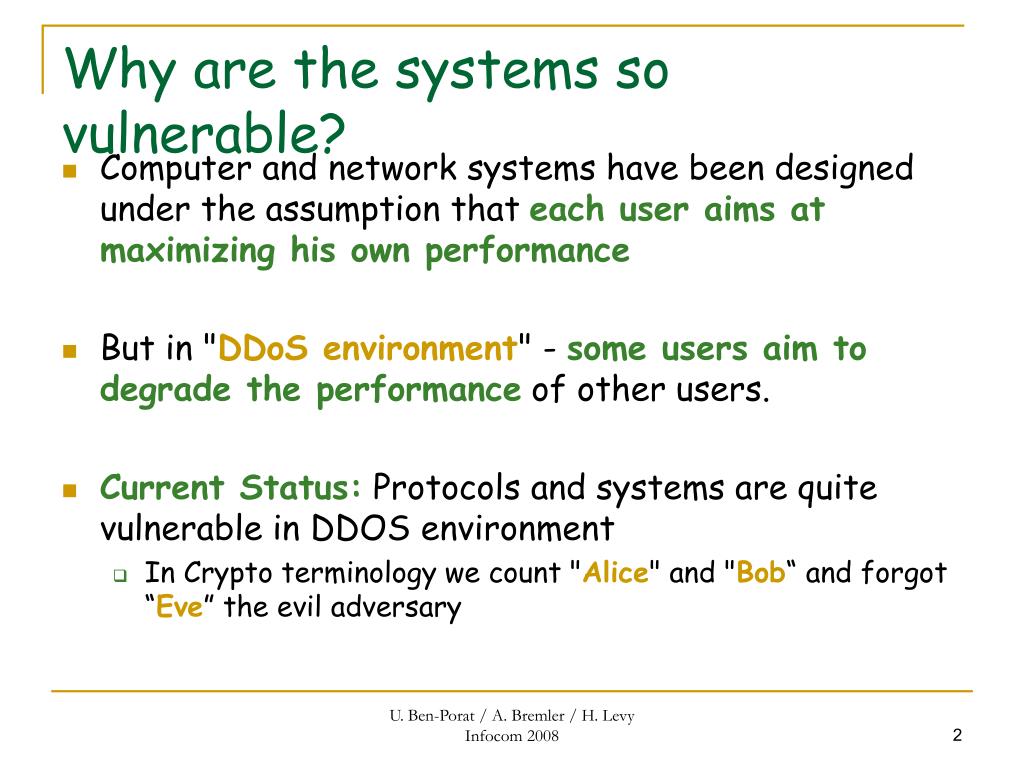 Why are the systems so vulnerable?

Computer and network systems have been designed under the assumption that each user aims at maximizing his own performance

But in "DDoS environment" - some users aim to degrade the performance of other users.

Current Status: Protocols and systems are quite vulnerable in DDOS environment

In Crypto terminology we count "Alice" and "Bob“ and forgot “Eve” the evil adversary

U. Ben-Porat / A. Bremler / H. Levy
Infocom 2008

2